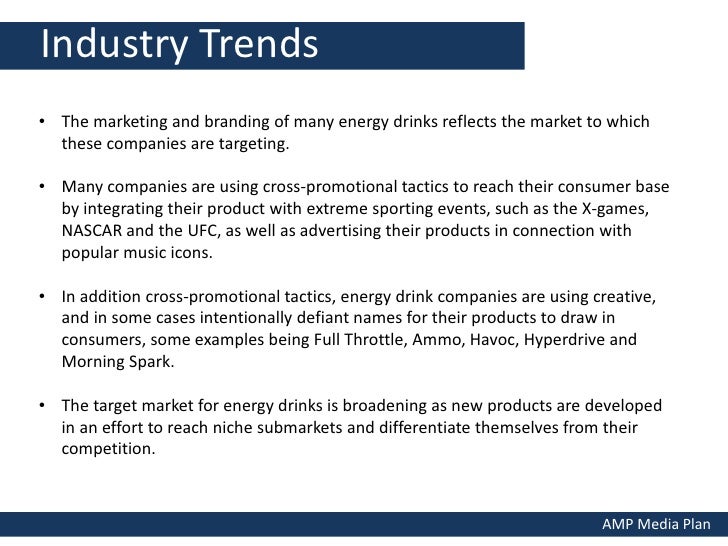 Industry Trends

• The marketing and branding of many energy drinks reflects the market to which these companies are targeting.

• Many companies are using cross-promotional tactics to reach their consumer base by integrating their product with extreme sporting events, such as the X-games, NASCAR and the UFC, as well as advertising their products in connection with popular music icons.

• In addition cross-promotional tactics, energy drink companies are using creative, and in some cases intentionally defiant names for their products to draw in consumers, some examples being Full Throttle, Ammo, Havoc, Hyperdrive and Morning Spark.

• The target market for energy drinks is broadening as new products are developed in an effort to reach niche submarkets and differentiate themselves from their competition.

AMP Media Plan